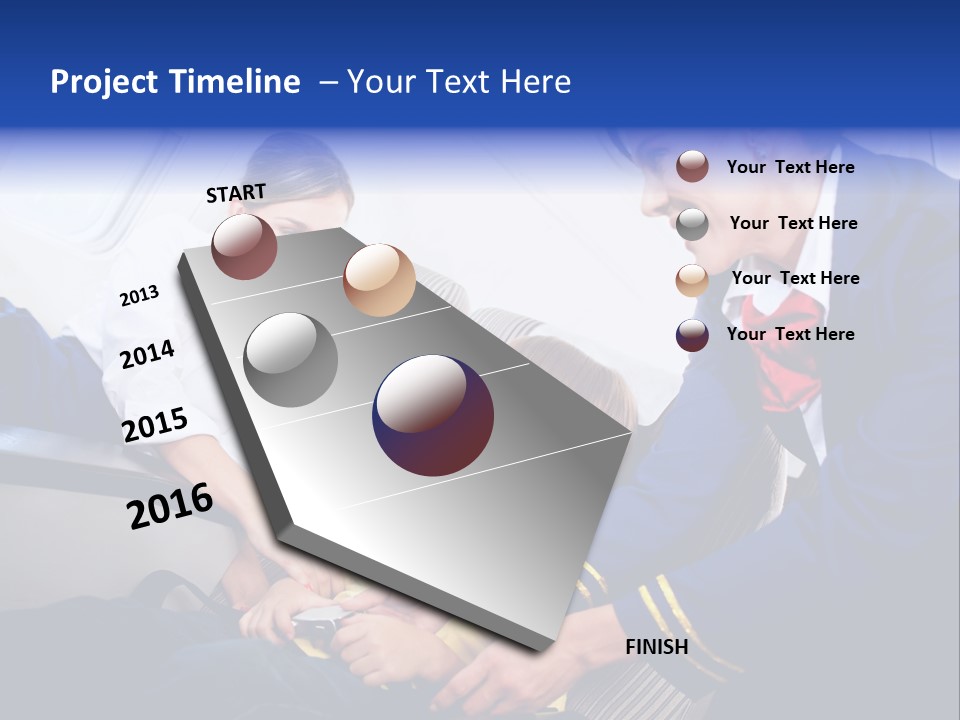 Project Timeline – Your Text Here

START

2013

2014

2015

2016

FINISH

Your Text Here

Your Text Here

Your Text Here

Your Text Here